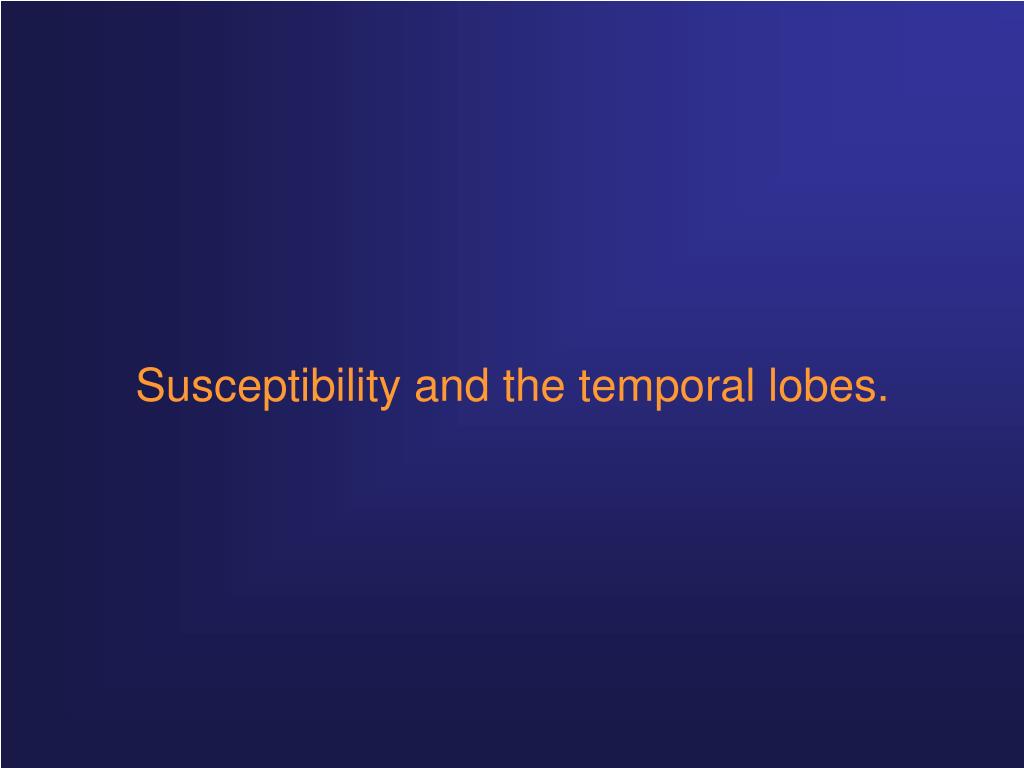 Susceptibility and the temporal lobes.